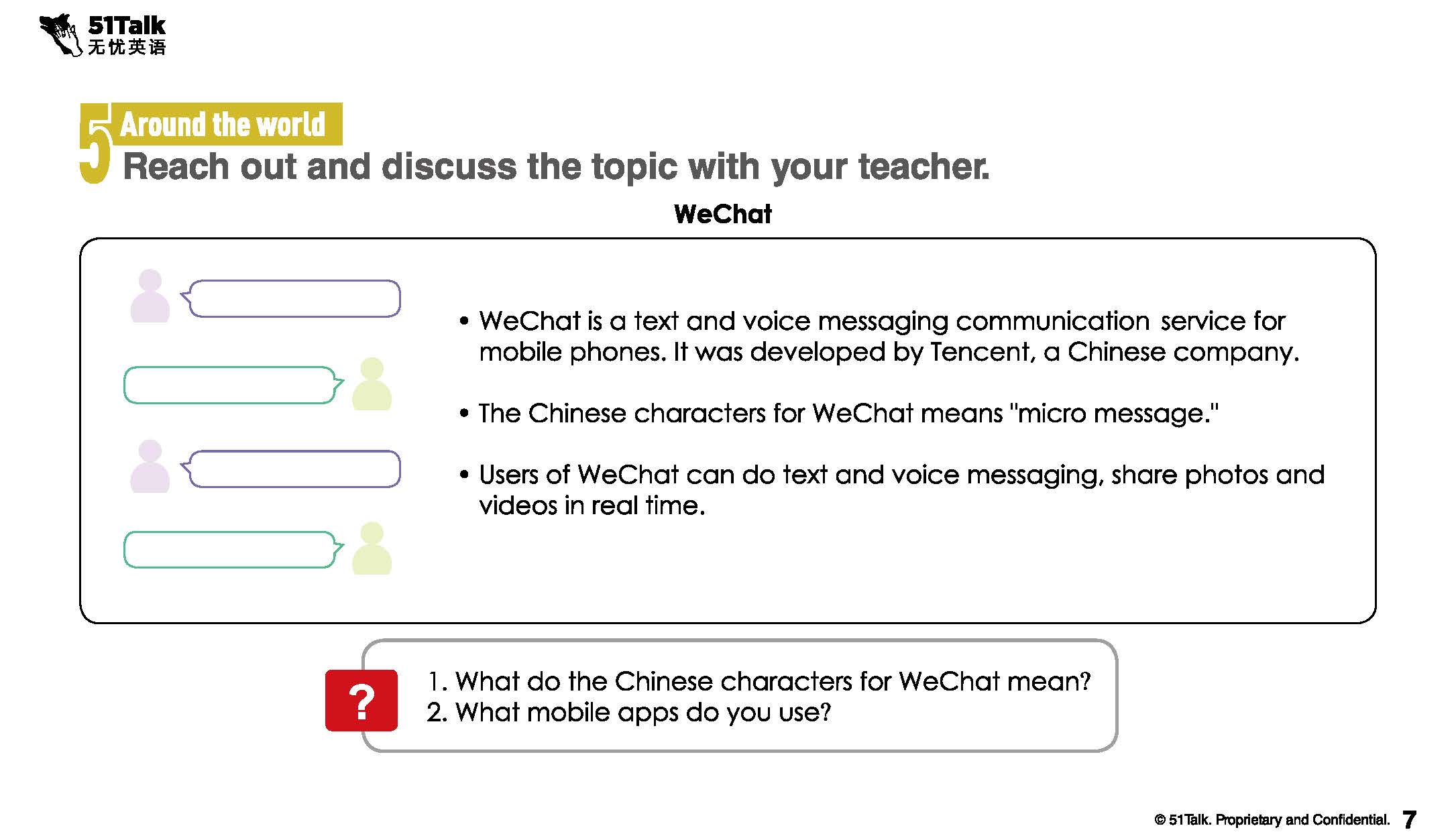 51Talk
无忧英语

5 Around the world
Reach out and discuss the topic with your teacher.

WeChat

• WeChat is a text and voice messaging communication service for mobile phones. It was developed by Tencent, a Chinese company.

• The Chinese characters for WeChat means "micro message."

• Users of WeChat can do text and voice messaging, share photos and videos in real time.

?
1. What do the Chinese characters for WeChat mean?
2. What mobile apps do you use?

© 51Talk. Proprietary and Confidential. 7